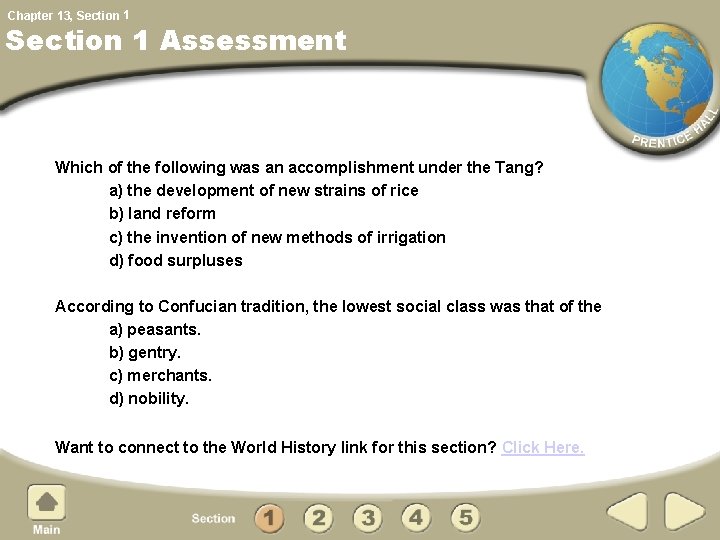 Chapter 13, Section 1

Section 1 Assessment

PRENTICE HALL

Which of the following was an accomplishment under the Tang?
a) the development of new strains of rice
b) land reform
c) the invention of new methods of irrigation
d) food surpluses

According to Confucian tradition, the lowest social class was that of the
a) peasants.
b) gentry.
c) merchants.
d) nobility.

Want to connect to the World History link for this section? Click Here.

Main

Section 1 2 3 4 5